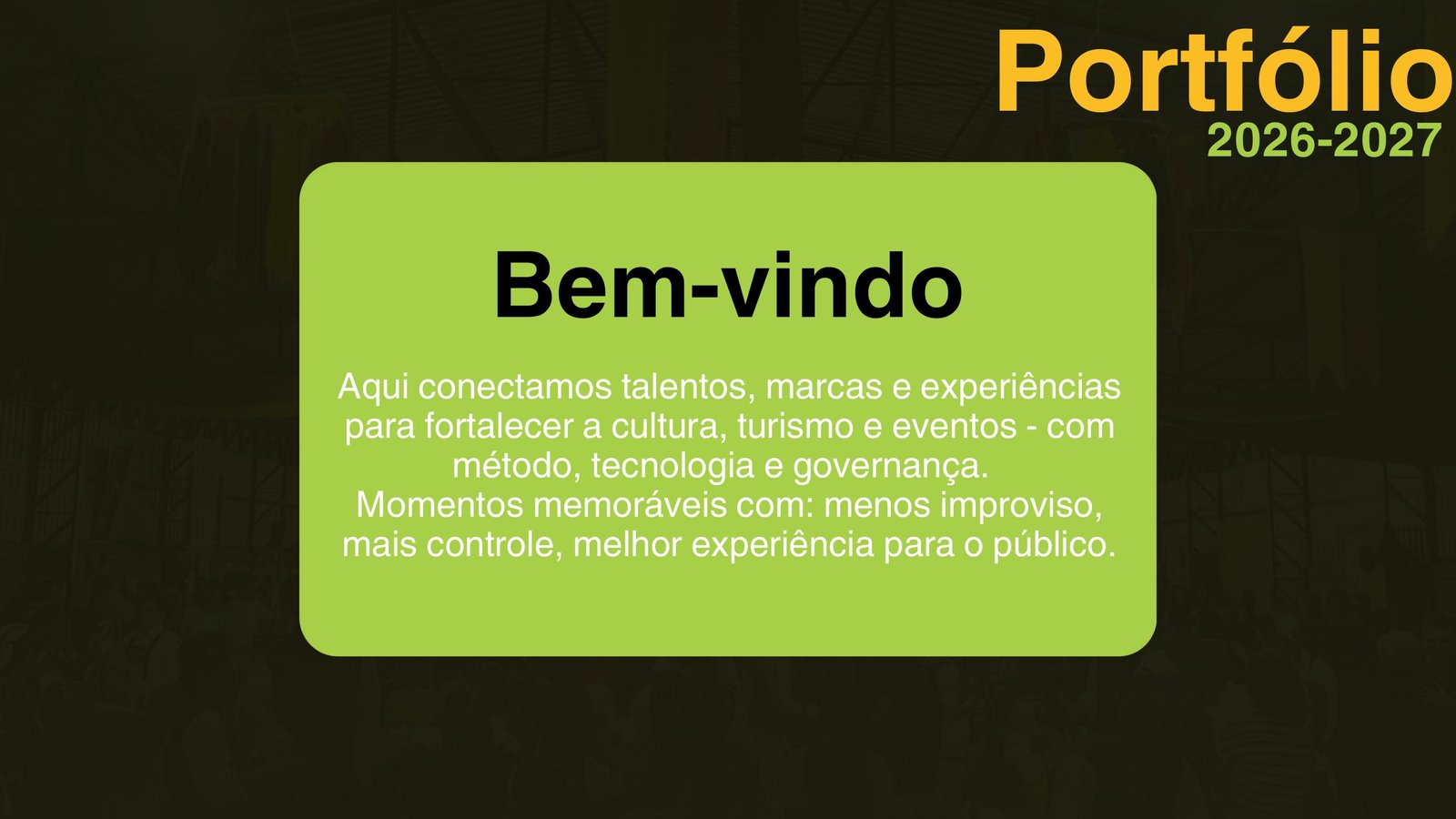 Portfólio
2026-2027

Bem-vindo

Aqui conectamos talentos, marcas e experiências para fortalecer a cultura, turismo e eventos - com método, tecnologia e governança.
Momentos memoráveis com: menos improviso, mais controle, melhor experiência para o público.